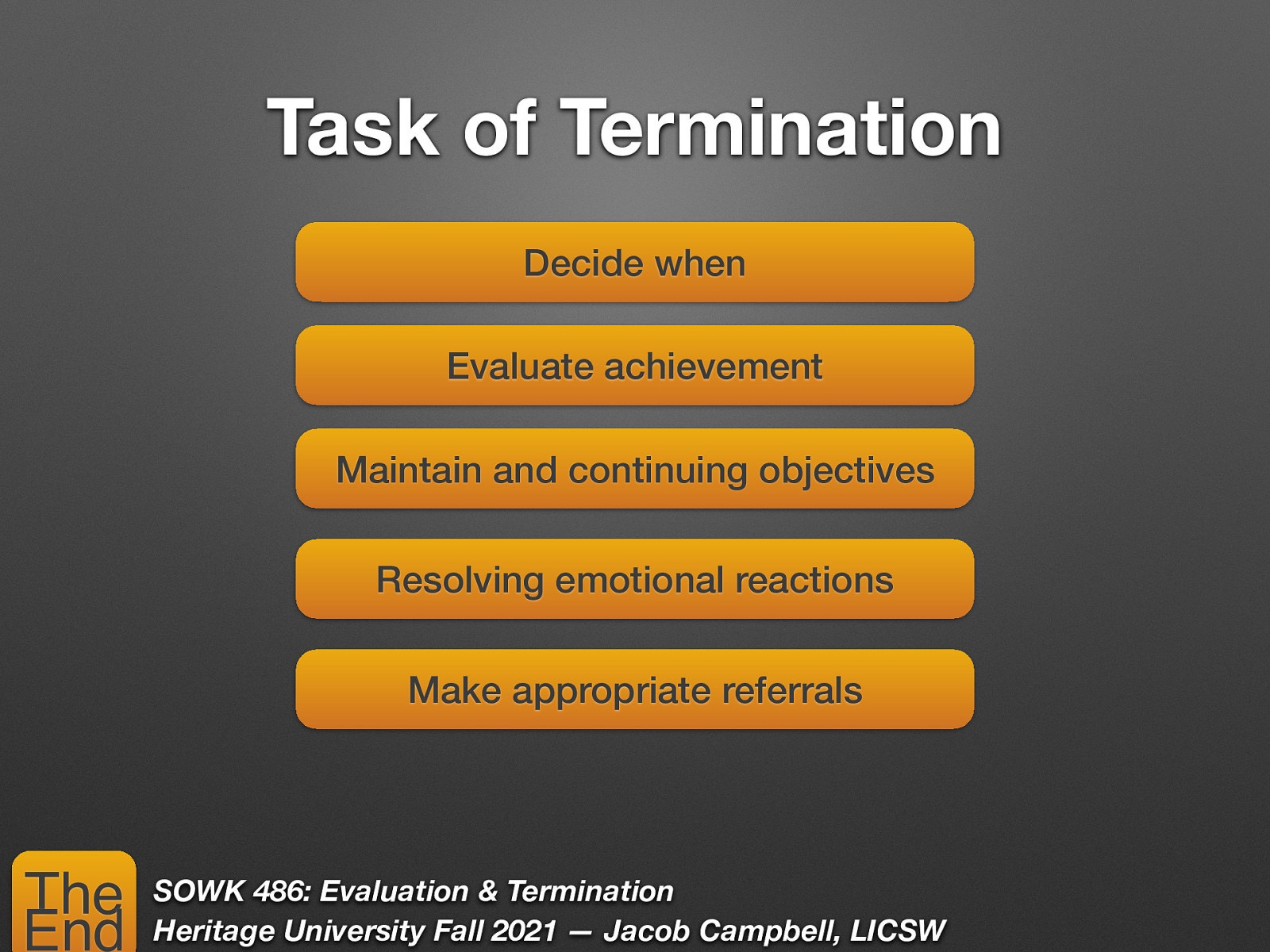 Task of Termination

Decide when

Evaluate achievement

Maintain and continuing objectives

Resolving emotional reactions

Make appropriate referrals

The End

SOWK 486: Evaluation & Termination
Heritage University Fall 2021 — Jacob Campbell, LICSW